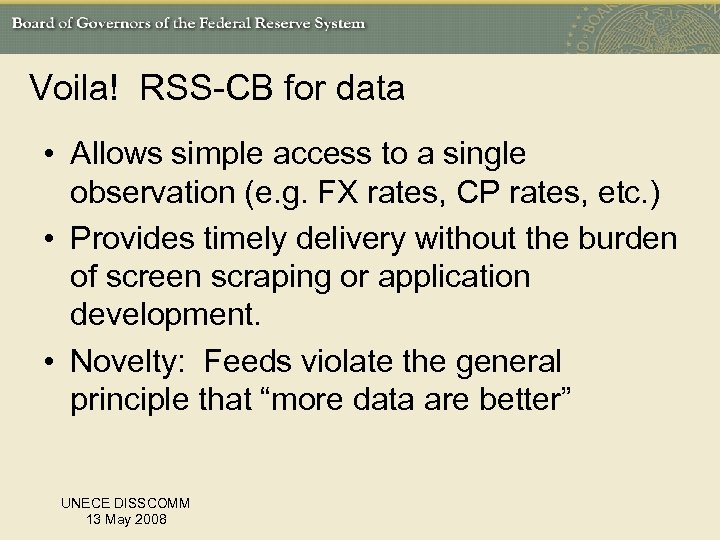 Board of Governors of the Federal Reserve System

Voila! RSS-CB for data

• Allows simple access to a single observation (e.g. FX rates, CP rates, etc.)
• Provides timely delivery without the burden of screen scraping or application development.
• Novelty: Feeds violate the general principle that “more data are better”

UNECE DISSCOMM
13 May 2008